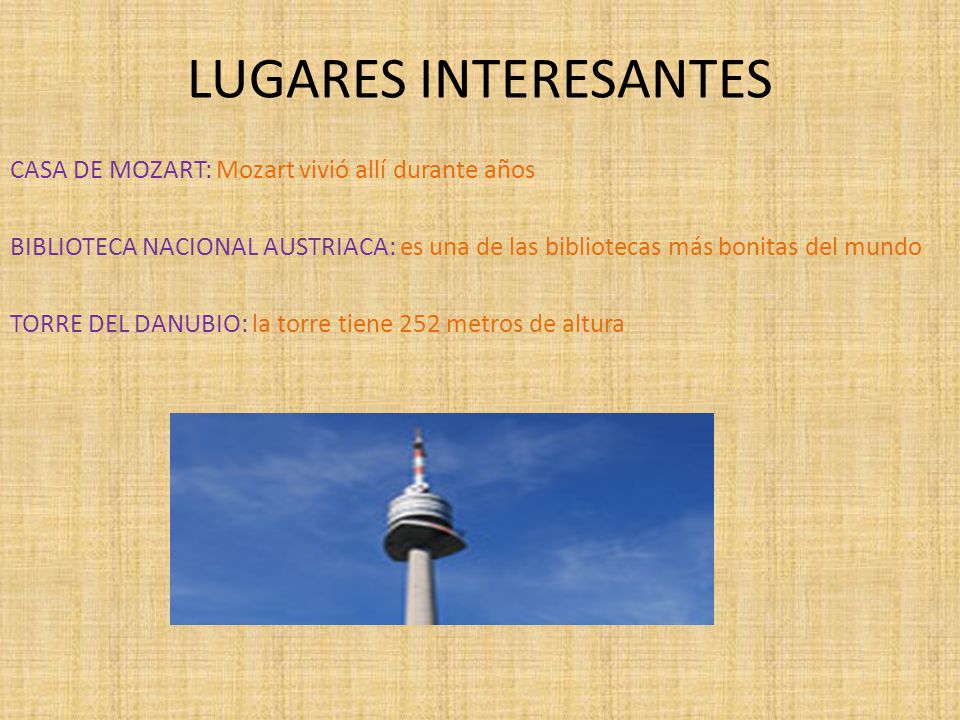 LUGARES INTERESANTES

CASA DE MOZART: Mozart vivió allí durante años

BIBLIOTECA NACIONAL AUSTRIACA: es una de las bibliotecas más bonitas del mundo

TORRE DEL DANUBIO: la torre tiene 252 metros de altura